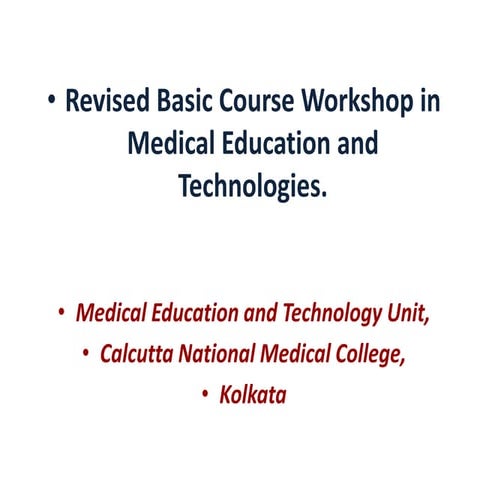 • Revised Basic Course Workshop in Medical Education and Technologies.

• Medical Education and Technology Unit,
• Calcutta National Medical College,
• Kolkata